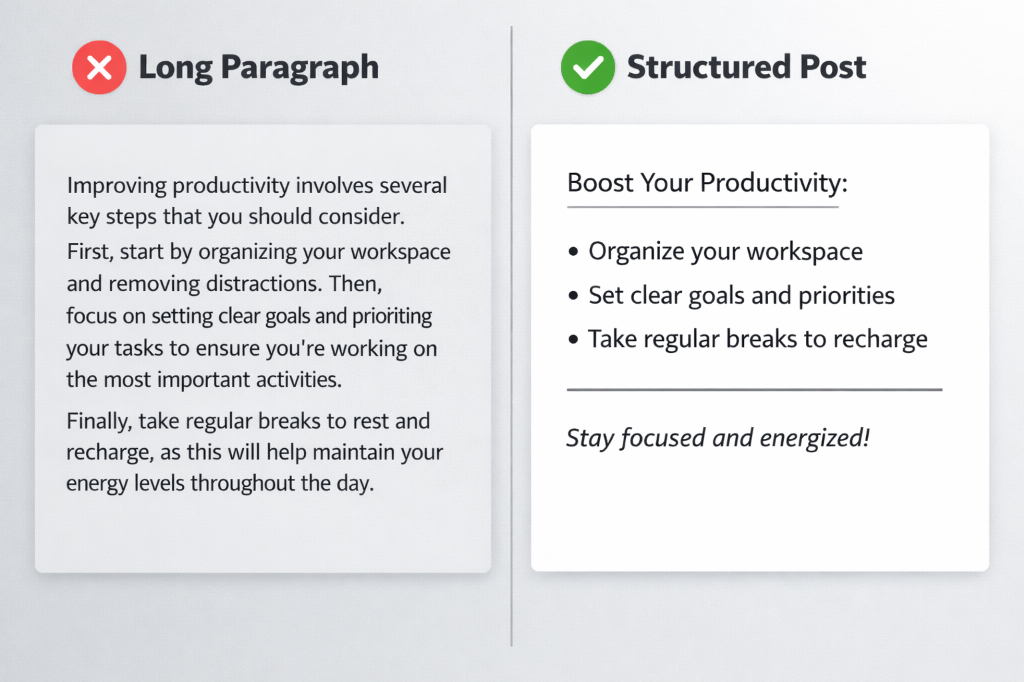 Long Paragraph

Improving productivity involves several key steps that you should consider. First, start by organizing your workspace and removing distractions. Then, focus on setting clear goals and prioriting your tasks to ensure you're working on the most important activities.

Finally, take regular breaks to rest and recharge, as this will help maintain your energy levels throughout the day.

Structured Post

Boost Your Productivity:

• Organize your workspace
• Set clear goals and priorities
• Take regular breaks to recharge

Stay focused and energized!